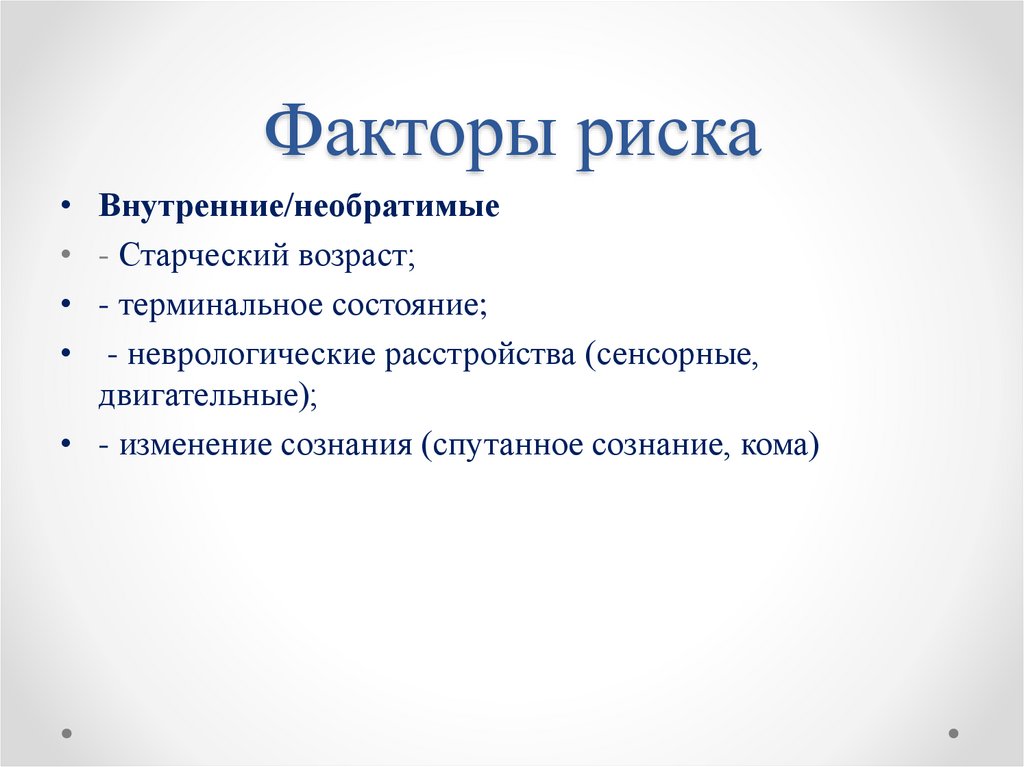 Факторы риска

• Внутренние/необратимые
• - Старческий возраст;
• - терминальное состояние;
• - неврологические расстройства (сенсорные, двигательные);
• - изменение сознания (спутанное сознание, кома)